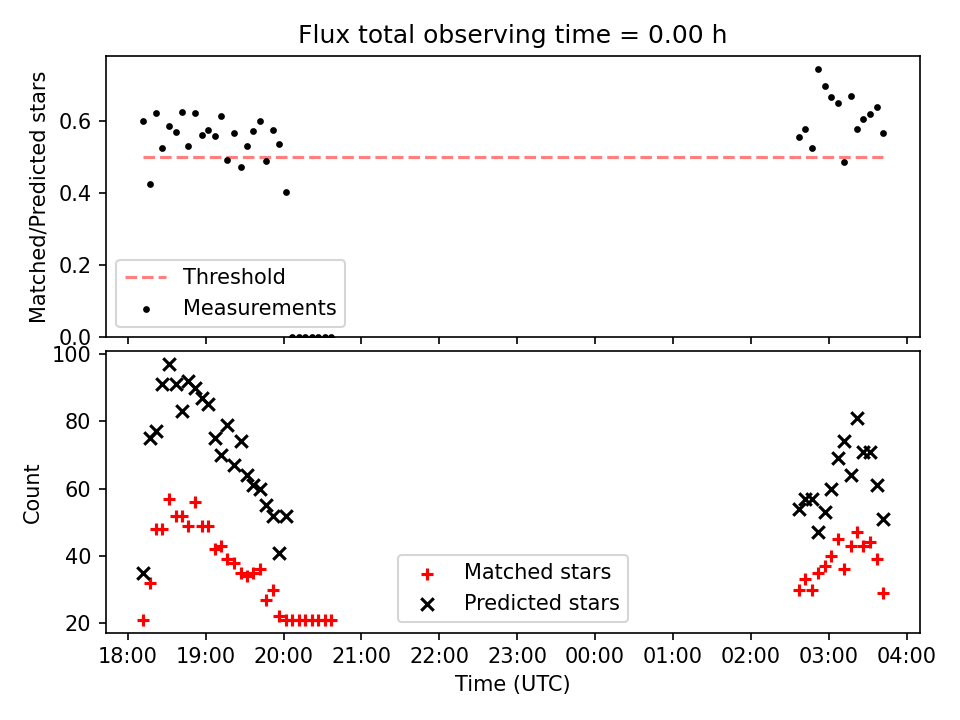 Flux total observing time = 0.00 h

Matched/Predicted stars

0.6
0.4
0.2
0.0

Threshold
Measurements

Count

100
80
60
40
20

Matched stars
Predicted stars

18:00 19:00 20:00 21:00 22:00 23:00 00:00 01:00 02:00 03:00 04:00

Time (UTC)